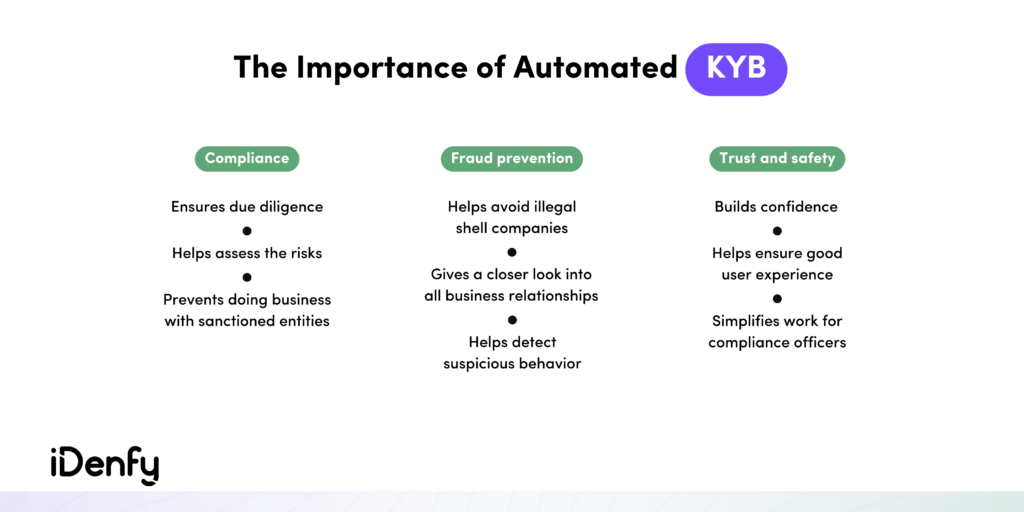 The Importance of Automated KYB

Compliance

Ensures due diligence

Helps assess the risks

Prevents doing business with sanctioned entities

Fraud prevention

Helps avoid illegal shell companies

Gives a closer look into all business relationships

Helps detect suspicious behavior

Trust and safety

Builds confidence

Helps ensure good user experience

Simplifies work for compliance officers

iDenfy